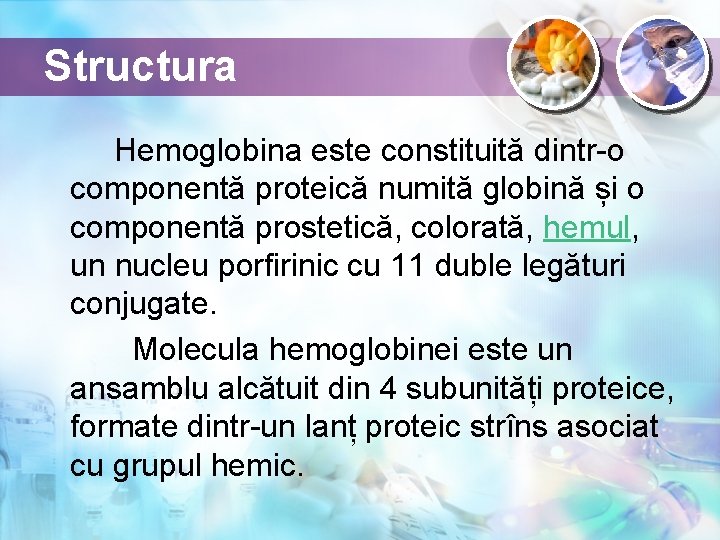 Structura

Hemoglobina este constituită dintr-o componentă proteică numită globină și o componentă prostetică, colorată, hemul, un nucleu porfirinic cu 11 duble legături conjugate.

Molecula hemoglobinei este un ansamblu alcătuit din 4 subunități proteice, formate dintr-un lanț proteic strîns asociat cu grupul hemic.